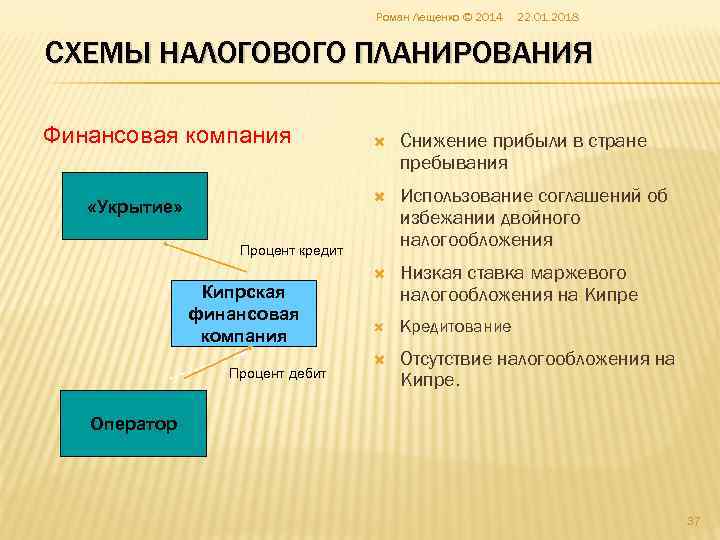 Роман Лещенко © 2014 22.01.2018

СХЕМЫ НАЛОГОВОГО ПЛАНИРОВАНИЯ

Финансовая компания

«Укрытие»

Процент кредит

Кипрская финансовая компания

Процент дебит

Оператор

Снижение прибыли в стране пребывания

Использование соглашений об избежании двойного налогообложения

Низкая ставка маржевого налогообложения на Кипре

Кредитование

Отсутствие налогообложения на Кипре.

37